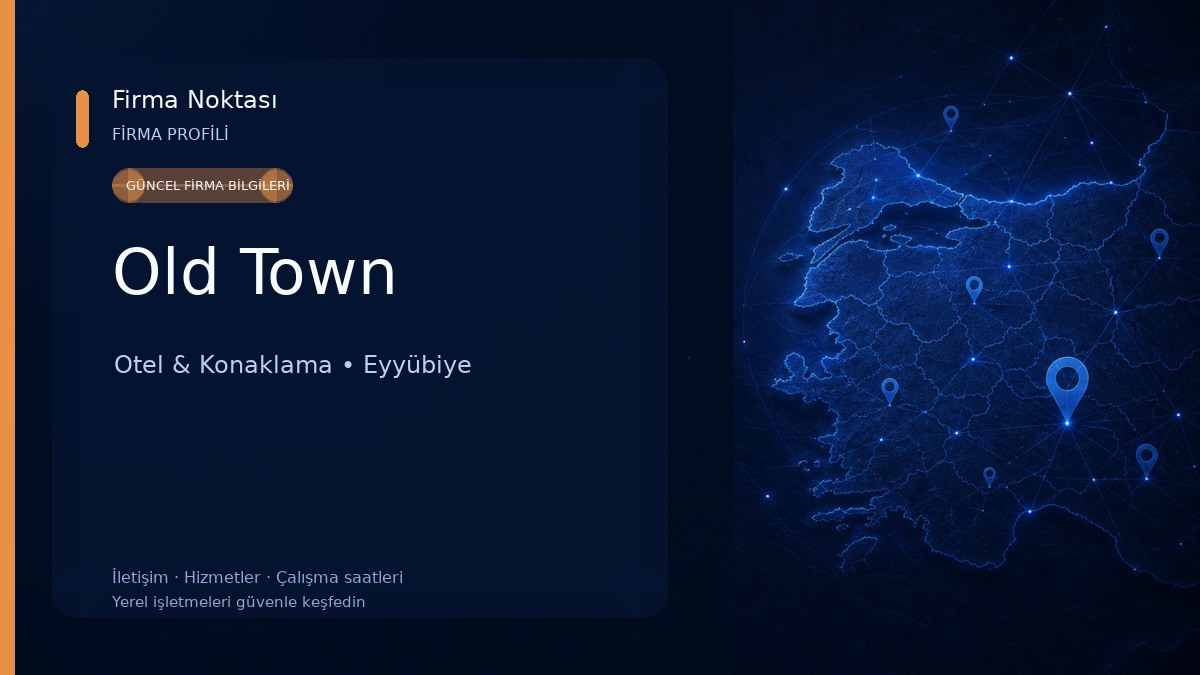 Firma Noktası
FİRMA PROFİLİ

GÜNCEL FİRMA BİLGİLERİ

Old Town

Otel & Konaklama • Eyyübiye

İletişim · Hizmetler · Çalışma saatleri
Yerel işletmeleri güvenle keşfedin